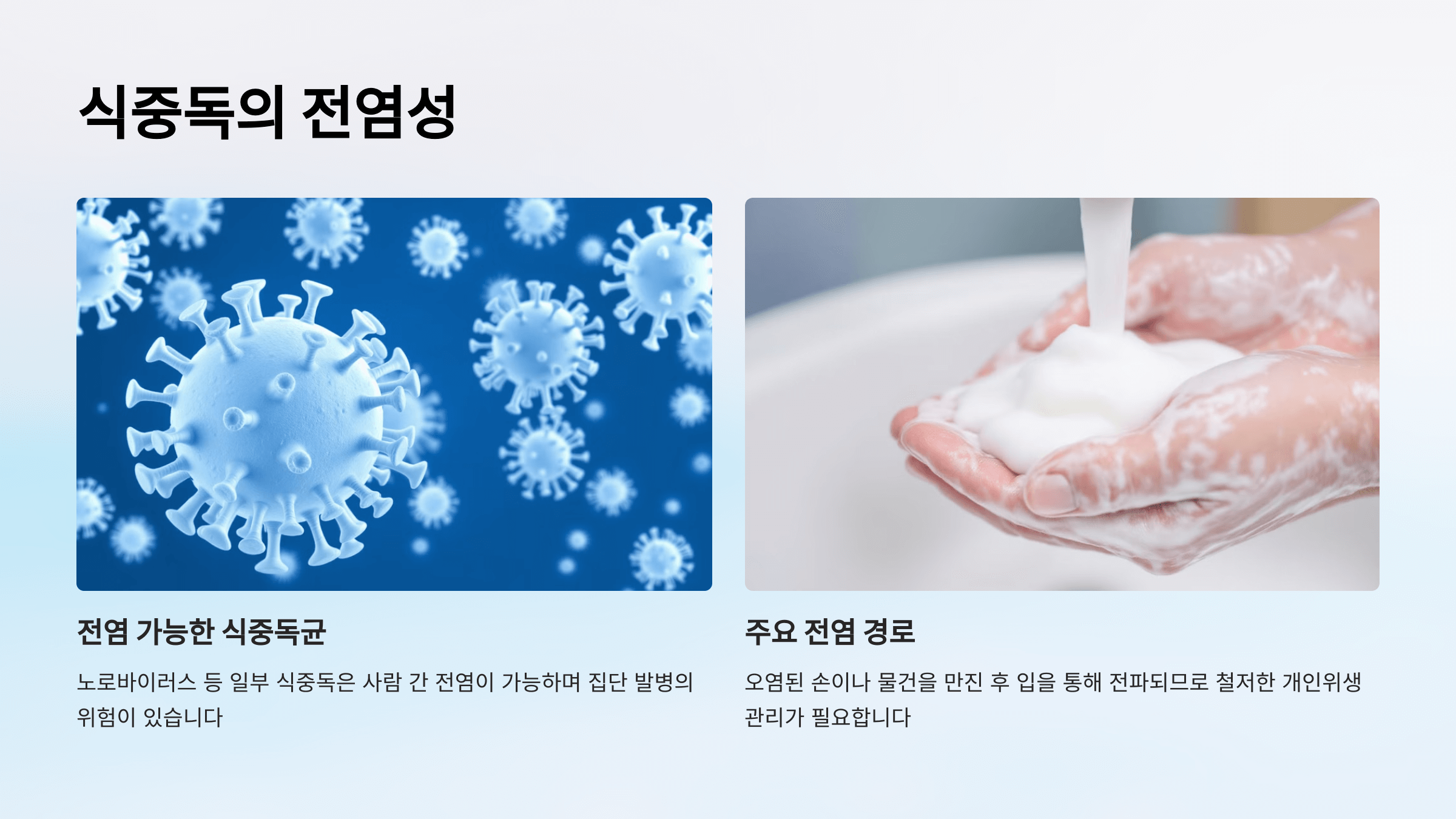 식중독의 전염성

전염 가능한 식중독균

노로바이러스 등 일부 식중독은 사람 간 전염이 가능하며 집단 발병의 위험이 있습니다

주요 전염 경로

오염된 손이나 물건을 만진 후 입을 통해 전파되므로 철저한 개인위생 관리가 필요합니다